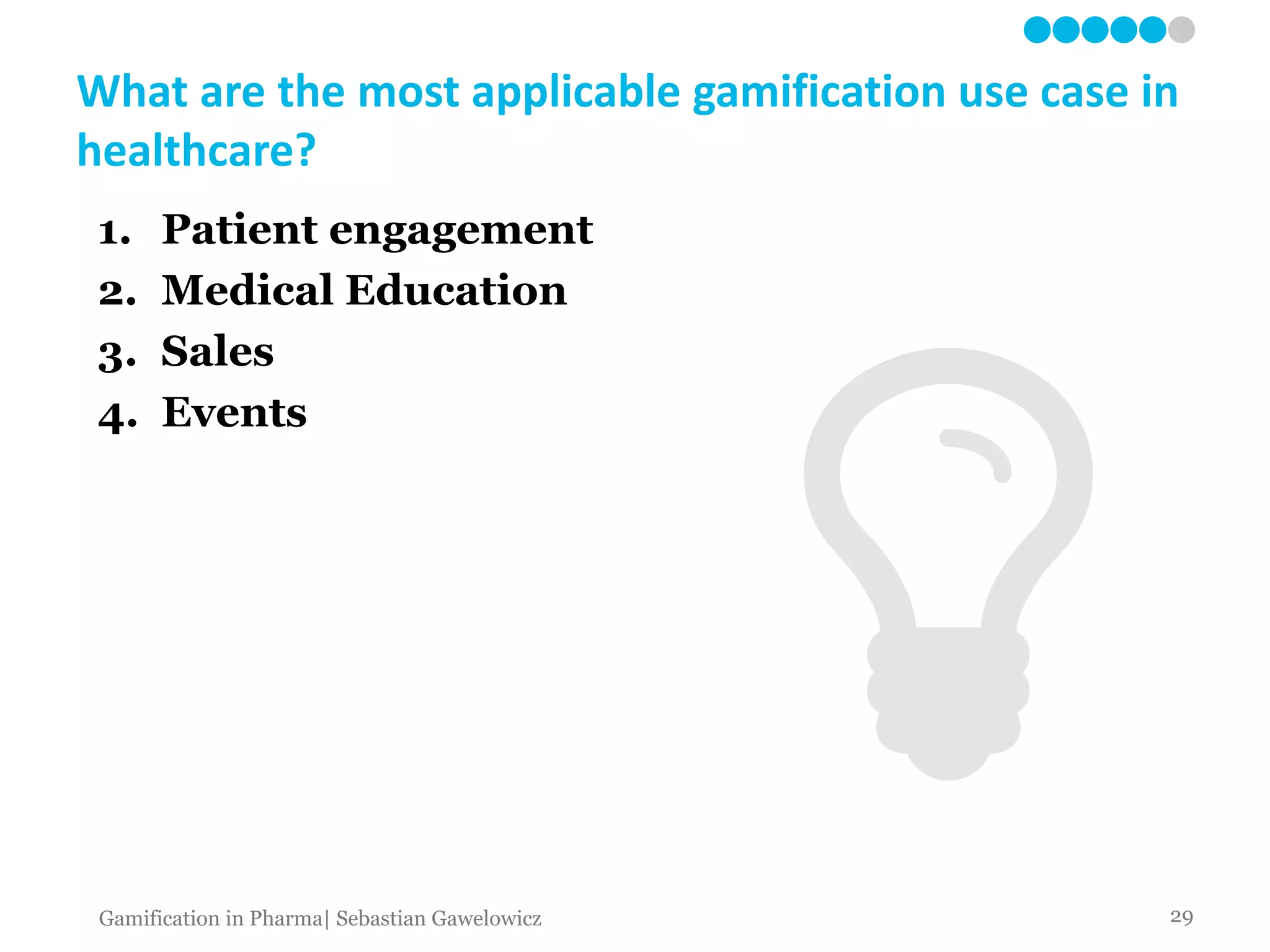 What are the most applicable gamification use case in healthcare?

1. Patient engagement
2. Medical Education
3. Sales
4. Events

Gamification in Pharma| Sebastian Gawelowicz

29